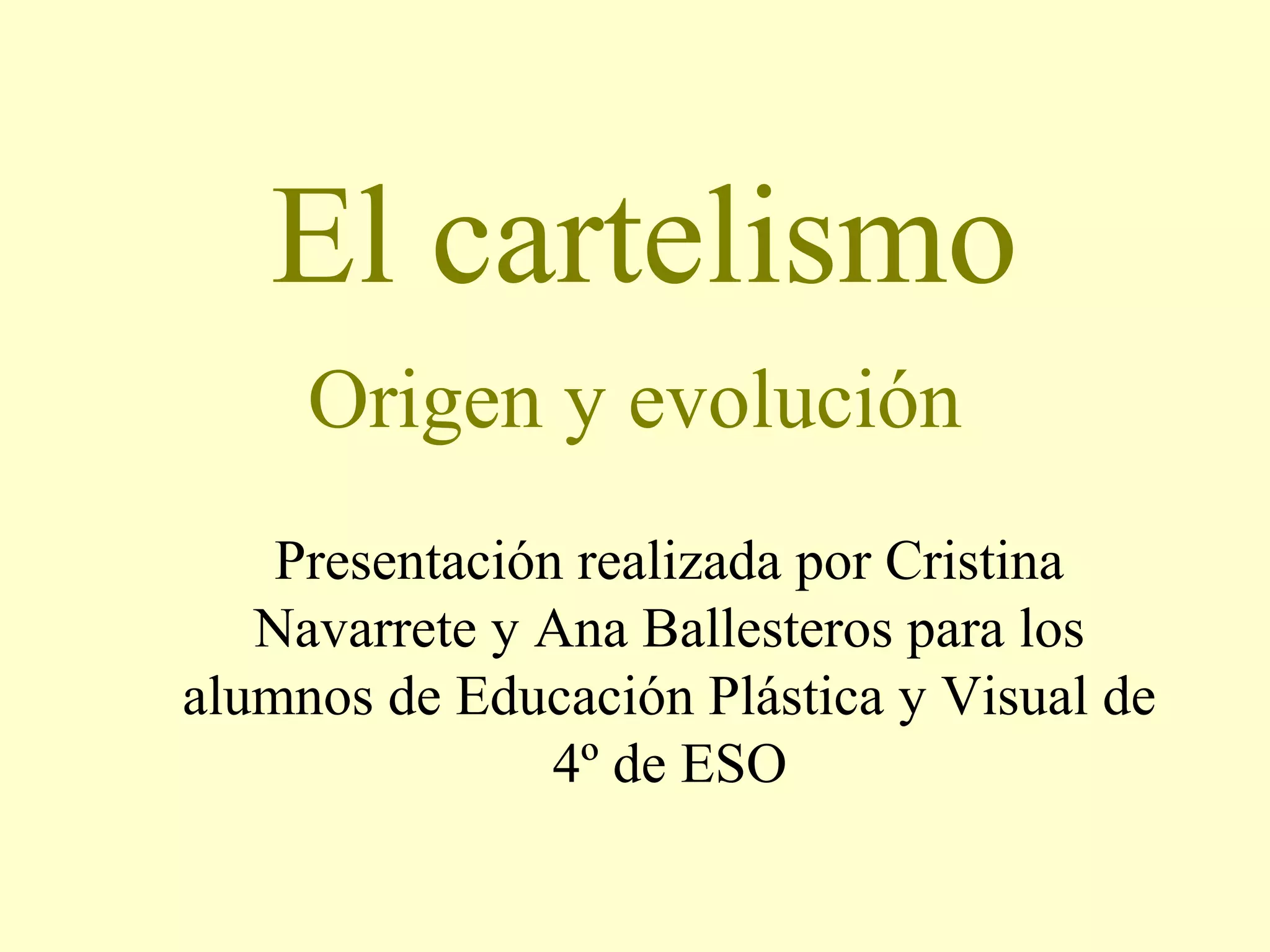 El cartelismo

Origen y evolución

Presentación realizada por Cristina Navarrete y Ana Ballesteros para los alumnos de Educación Plástica y Visual de 4º de ESO